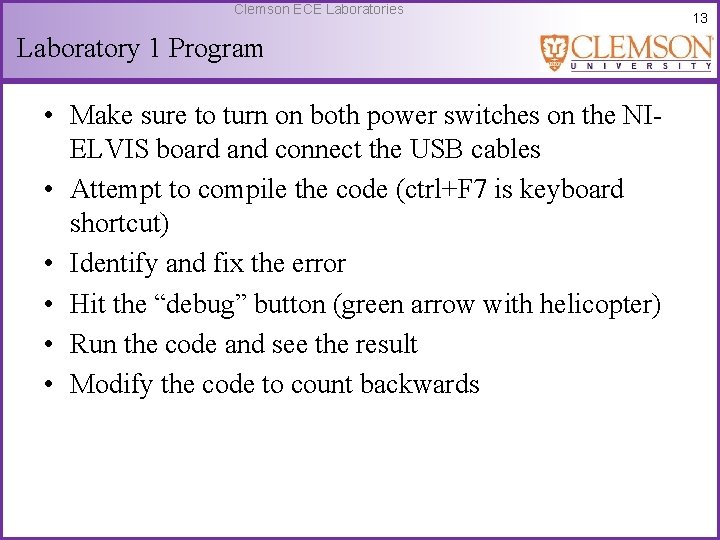 Clemson ECE Laboratories

13

Laboratory 1 Program

CLEMSON
UNIVERSITY

• Make sure to turn on both power switches on the NI-ELVIS board and connect the USB cables
• Attempt to compile the code (ctrl+F7 is keyboard shortcut)
• Identify and fix the error
• Hit the “debug” button (green arrow with helicopter)
• Run the code and see the result
• Modify the code to count backwards